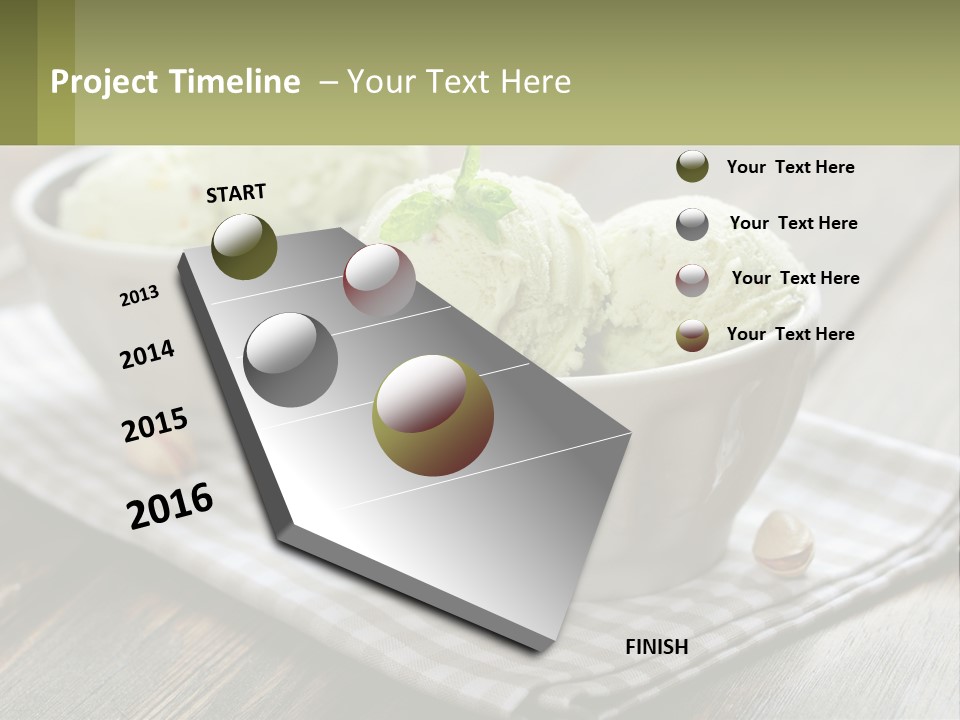 Project Timeline – Your Text Here

START

2013

2014

2015

2016

FINISH

Your Text Here

Your Text Here

Your Text Here

Your Text Here